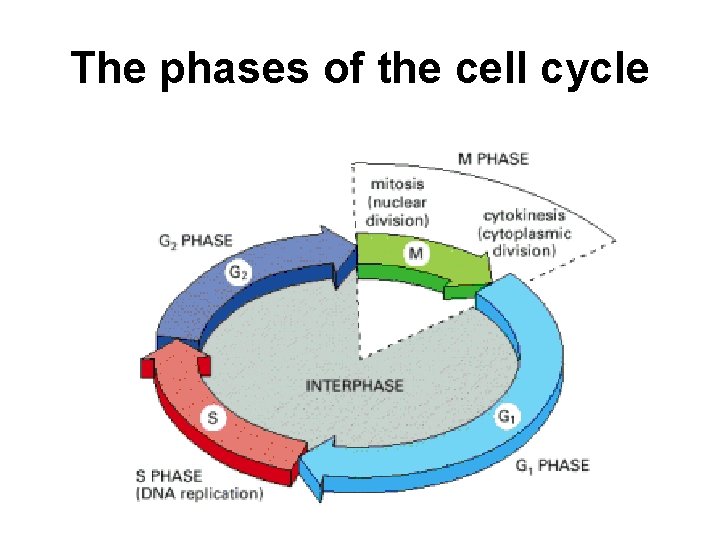 The phases of the cell cycle

M PHASE

mitosis (nuclear division)

cytokinesis (cytoplasmic division)

$G_2$ PHASE

$G_2$

M

INTERPHASE

S

$G_1$

S PHASE (DNA replication)

$G_1$ PHASE